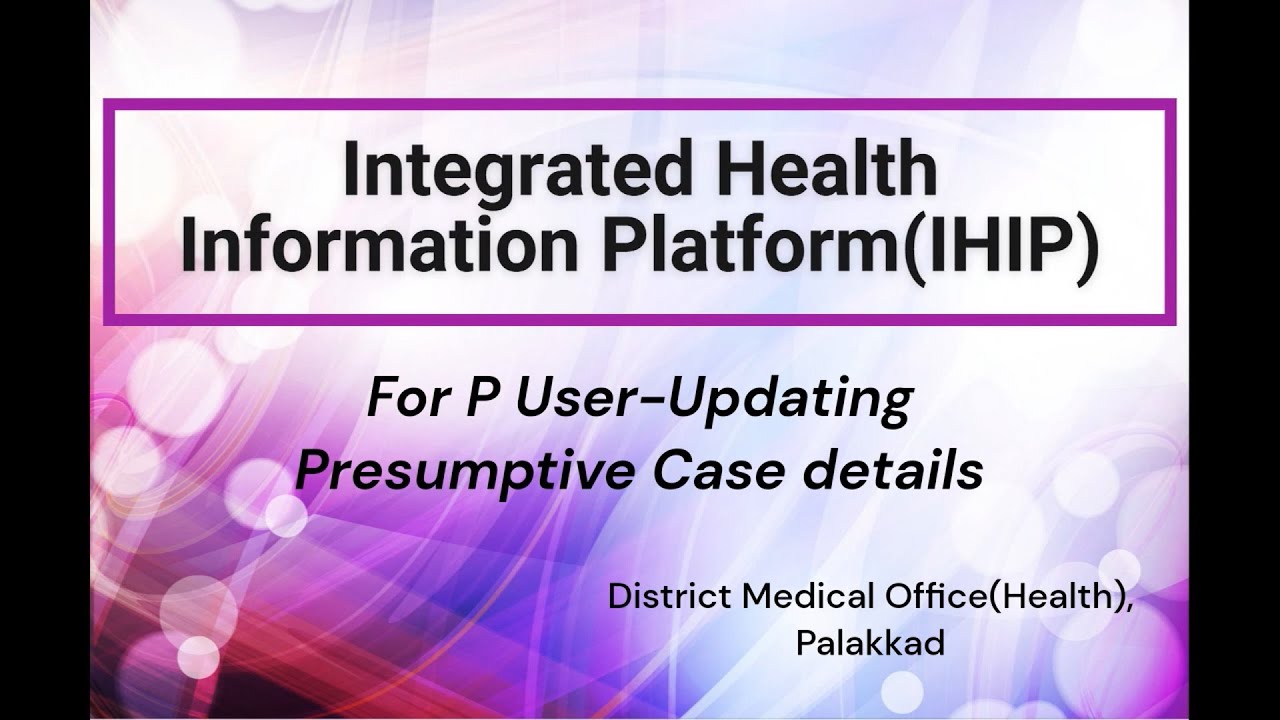 Integrated Health Information Platform(IHIP)

For P User-Updating Presumptive Case details

District Medical Office(Health), Palakkad